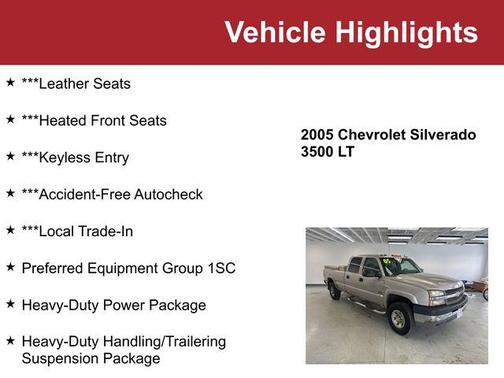 Vehicle Highlights

★ ***Leather Seats

★ ***Heated Front Seats

★ ***Keyless Entry

★ ***Accident-Free Autocheck

★ ***Local Trade-In

★ Preferred Equipment Group 1SC

★ Heavy-Duty Power Package

★ Heavy-Duty Handling/Trailering Suspension Package

2005 Chevrolet Silverado 3500 LT